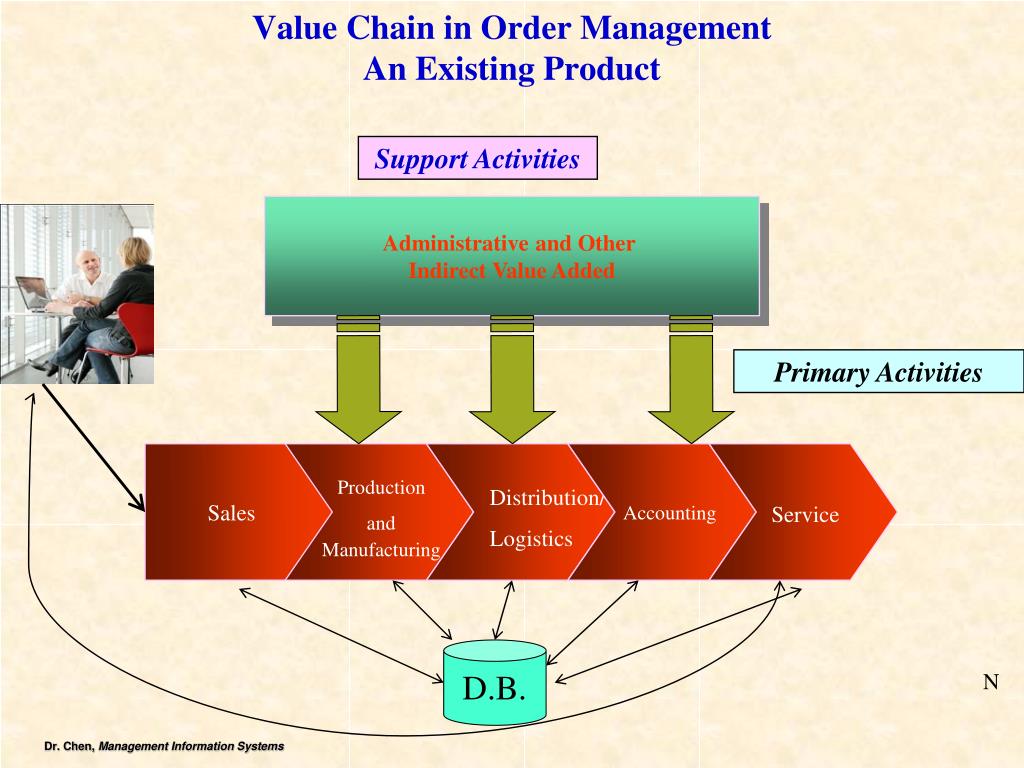 Value Chain in Order Management
An Existing Product

Support Activities

Administrative and Other
Indirect Value Added

Primary Activities

Sales

Production
and
Manufacturing

Distribution/
Logistics

Accounting

Service

D.B.

N

Dr. Chen, Management Information Systems